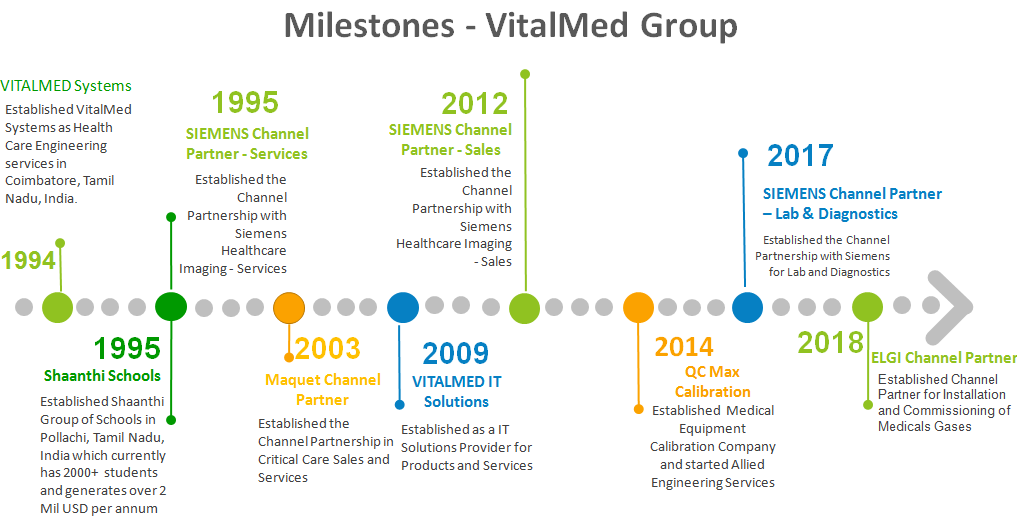 Milestones - VitalMed Group

VITALMED Systems
Established VitalMed Systems as Health Care Engineering services in Coimbatore, Tamil Nadu, India.

1994

1995
SIEMENS Channel Partner - Services
Established the Channel Partnership with Siemens Healthcare Imaging - Services

1995
Shaanthi Schools
Established Shaanthi Group of Schools in Pollachi, Tamil Nadu, India which currently has 2000+ students and generates over 2 Mil USD per annum

2003
Maquet Channel Partner
Established the Channel Partnership in Critical Care Sales and Services

2009
VITALMED IT Solutions
Established as a IT Solutions Provider for Products and Services

2012
SIEMENS Channel Partner - Sales
Established the Channel Partnership with Siemens Healthcare Imaging - Sales

2014
QC Max Calibration
Established Medical Equipment Calibration Company and started Allied Engineering Services

2017
SIEMENS Channel Partner – Lab & Diagnostics
Established the Channel Partnership with Siemens for Lab and Diagnostics

2018
ELGI Channel Partner
Established Channel Partner for Installation and Commissioning of Medicals Gases